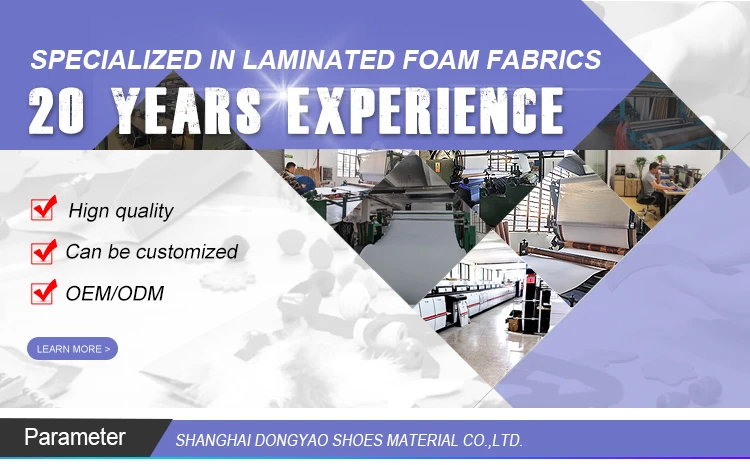 SPECIALIZED IN LAMINATED FOAM FABRICS

20 YEARS EXPERIENCE

Hign quality

Can be customized

OEM/ODM

LEARN MORE >

Parameter

SHANGHAI DONGYAO SHOES MATERIAL CO.,LTD.